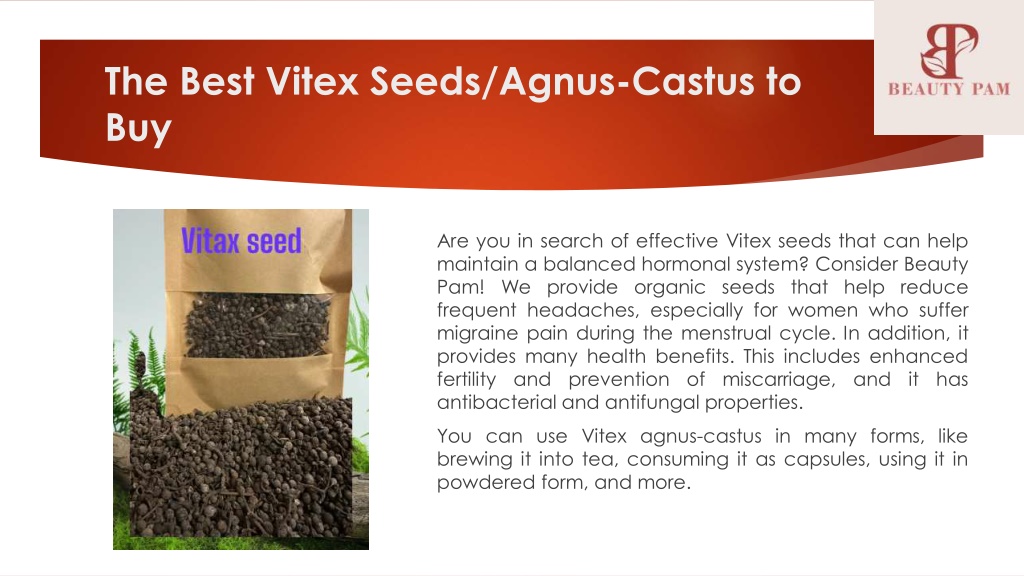 The Best Vitex Seeds/Agnus-Castus to Buy

BP
BEAUTY PAM

Vitax seed

Are you in search of effective Vitex seeds that can help maintain a balanced hormonal system? Consider Beauty Pam! We provide organic seeds that help reduce frequent headaches, especially for women who suffer migraine pain during the menstrual cycle. In addition, it provides many health benefits. This includes enhanced fertility and prevention of miscarriage, and it has antibacterial and antifungal properties.

You can use Vitex agnus-castus in many forms, like brewing it into tea, consuming it as capsules, using it in powdered form, and more.